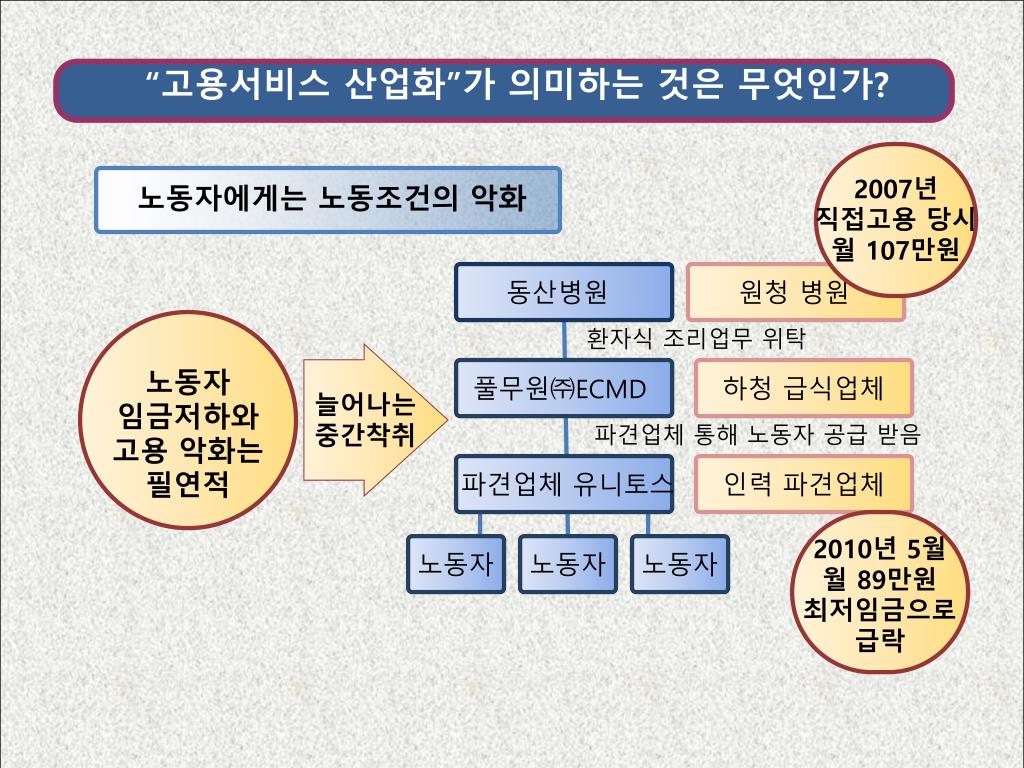 “고용서비스 산업화”가 의미하는 것은 무엇인가?

노동자에게는 노동조건의 악화

2007년 직접고용 당시 월 107만원

노동자 임금저하와 고용 악화는 필연적

늘어나는 중간착취

동산병원

원청 병원

환자식 조리업무 위탁

풀무원㈜ECMD

하청 급식업체

파견업체 통해 노동자 공급 받음

파견업체 유니토스

인력 파견업체

노동자

노동자

노동자

2010년 5월 월 89만원 최저임금으로 급락